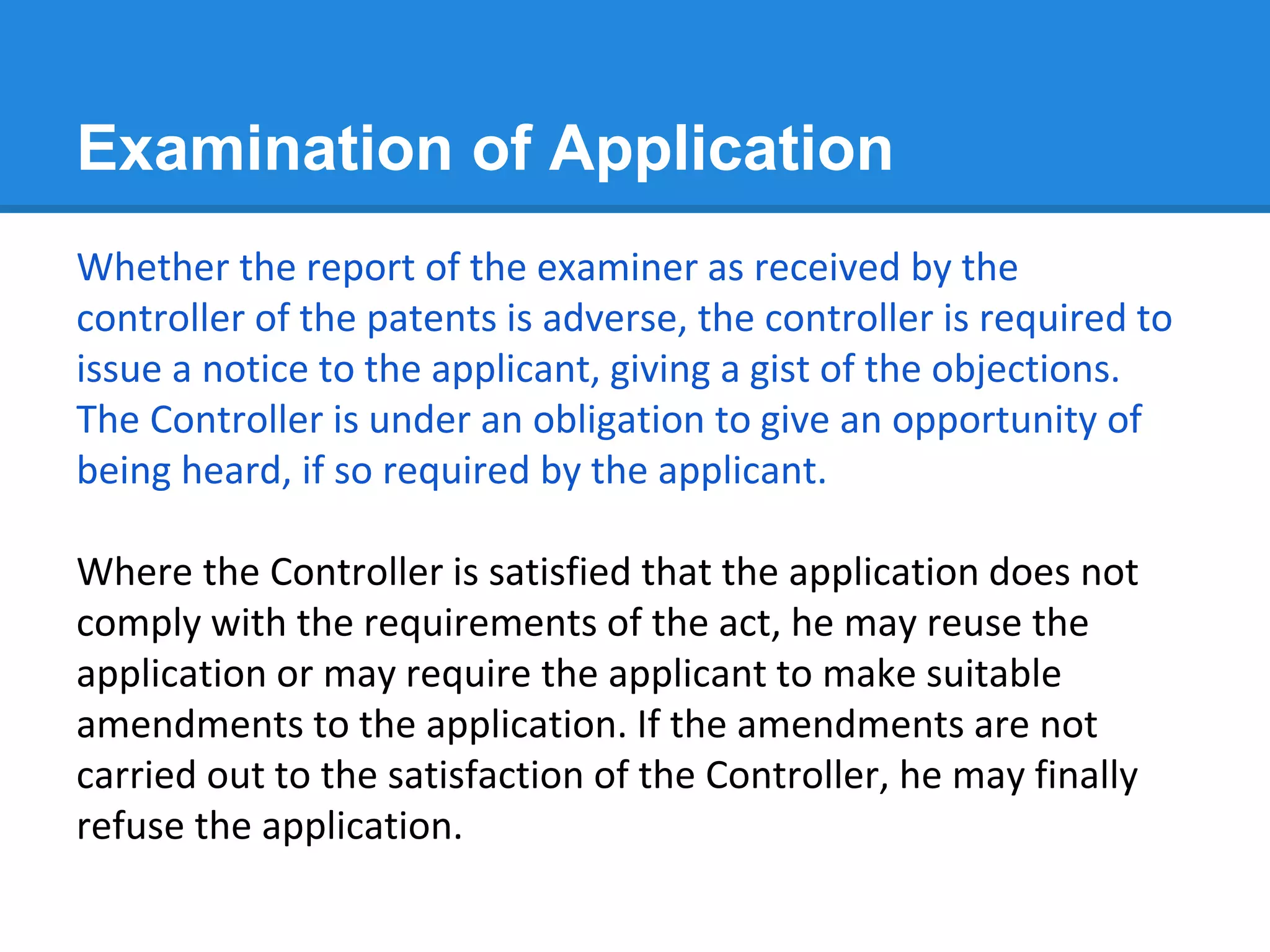 Examination of Application

Whether the report of the examiner as received by the controller of the patents is adverse, the controller is required to issue a notice to the applicant, giving a gist of the objections. The Controller is under an obligation to give an opportunity of being heard, if so required by the applicant.

Where the Controller is satisfied that the application does not comply with the requirements of the act, he may reuse the application or may require the applicant to make suitable amendments to the application. If the amendments are not carried out to the satisfaction of the Controller, he may finally refuse the application.